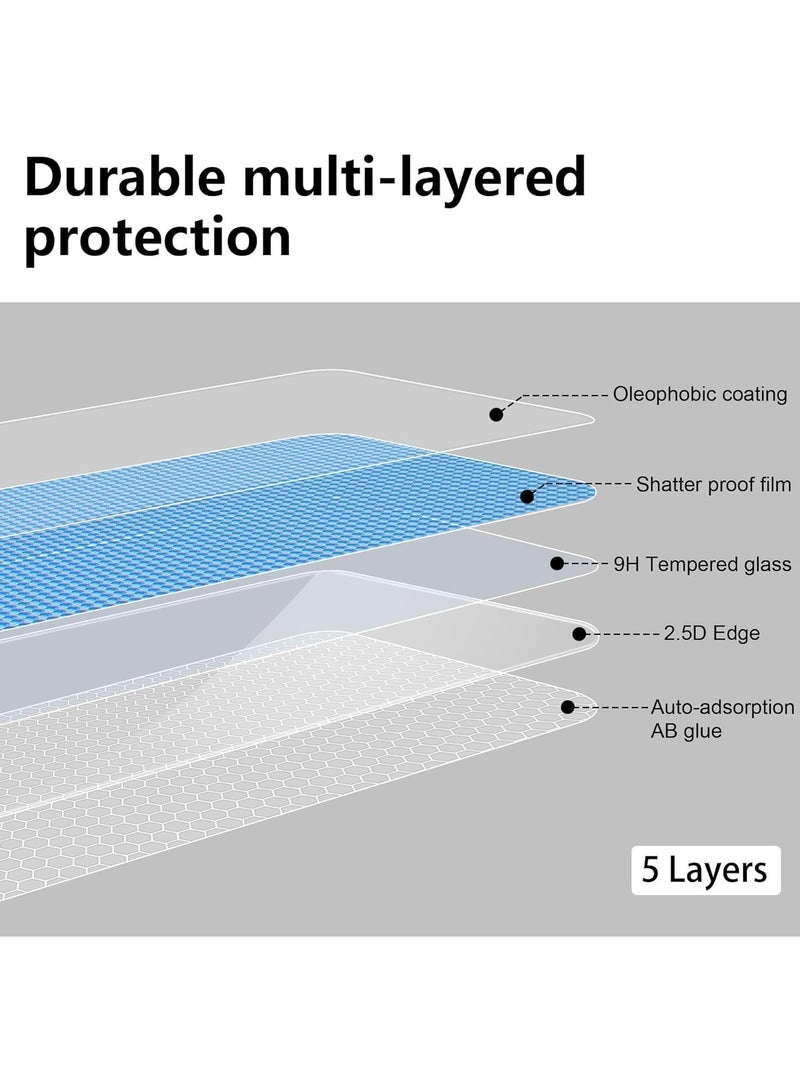 Durable multi-layered protection

Oleophobic coating

Shatter proof film

9H Tempered glass

2.5D Edge

Auto-adsorption AB glue

5 Layers